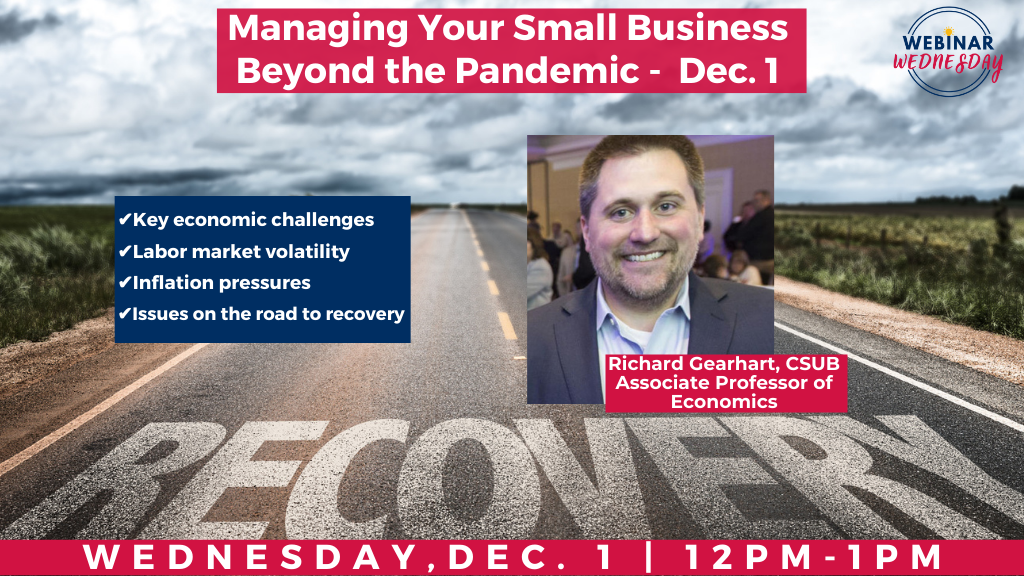 Managing Your Small Business Beyond the Pandemic - Dec. 1

WEBINAR WEDNESDAY

✔Key economic challenges
✔Labor market volatility
✔Inflation pressures
✔Issues on the road to recovery

Richard Gearhart, CSUB Associate Professor of Economics

RECOVERY

WEDNESDAY, DEC. 1 | 12PM-1PM